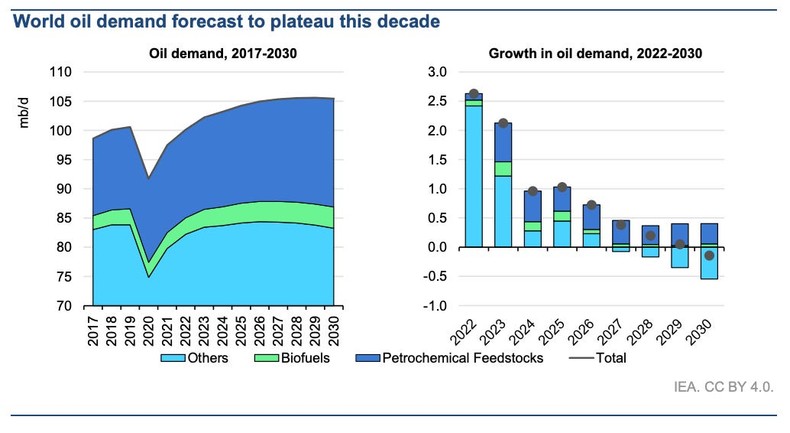 World oil demand forecast to plateau this decade

Oil demand, 2017-2030

mb/d

110
105
100
95
90
85
80
75
70

2017 2018 2019 2020 2021 2022 2023 2024 2025 2026 2027 2028 2029 2030

Growth in oil demand, 2022-2030

3.0
2.5
2.0
1.5
1.0
0.5
0.0
-0.5
-1.0

2022 2023 2024 2025 2026 2027 2028 2029 2030

Others Biofuels Petrochemical Feedstocks Total

IEA. CC BY 4.0.